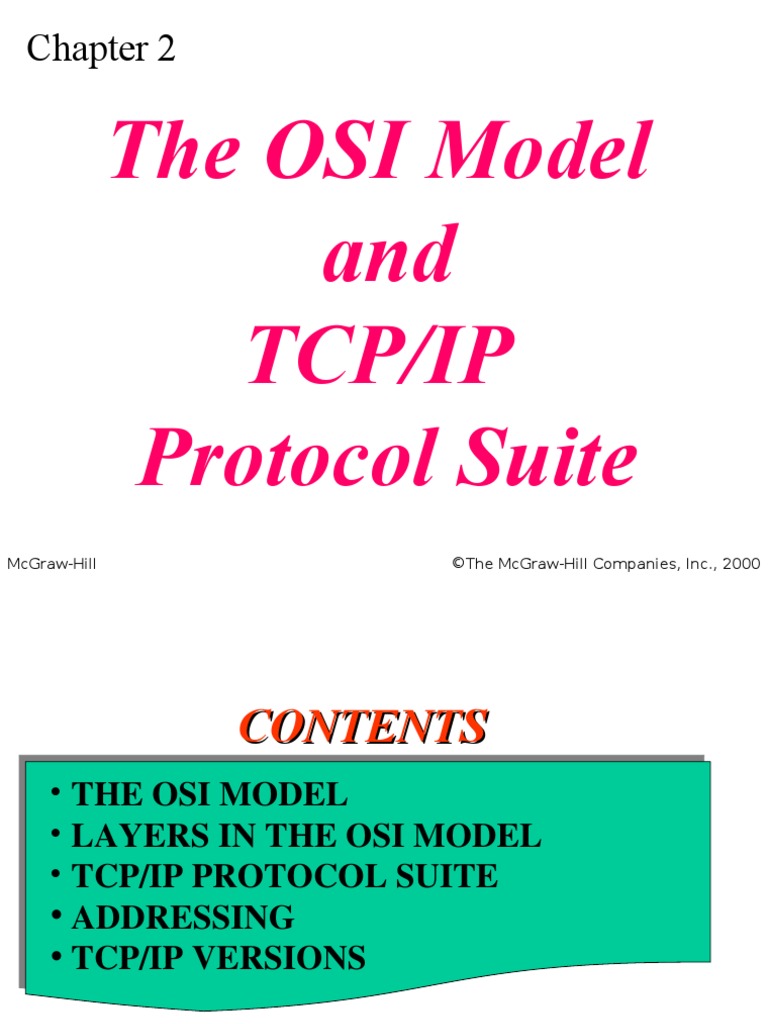 Chapter 2

The OSI Model
and
TCP/IP
Protocol Suite

McGraw-Hill

©The McGraw-Hill Companies, Inc., 2000

CONTENTS

• THE OSI MODEL
• LAYERS IN THE OSI MODEL
• TCP/IP PROTOCOL SUITE
• ADDRESSING
• TCP/IP VERSIONS